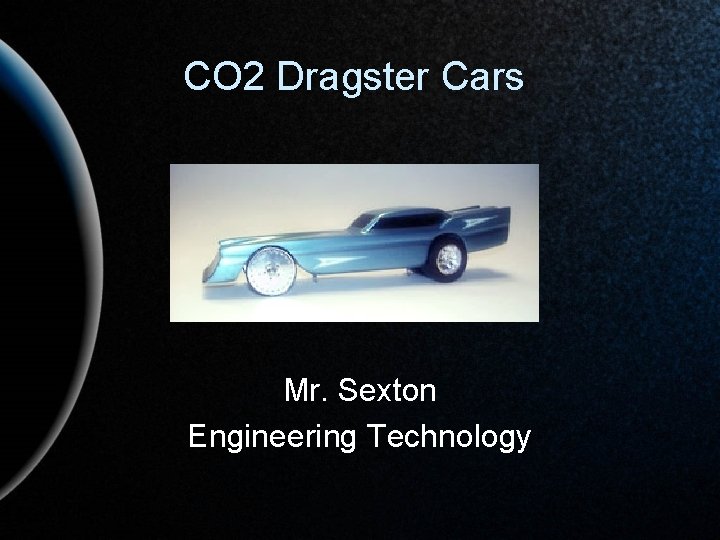 CO2 Dragster Cars

Mr. Sexton
Engineering Technology